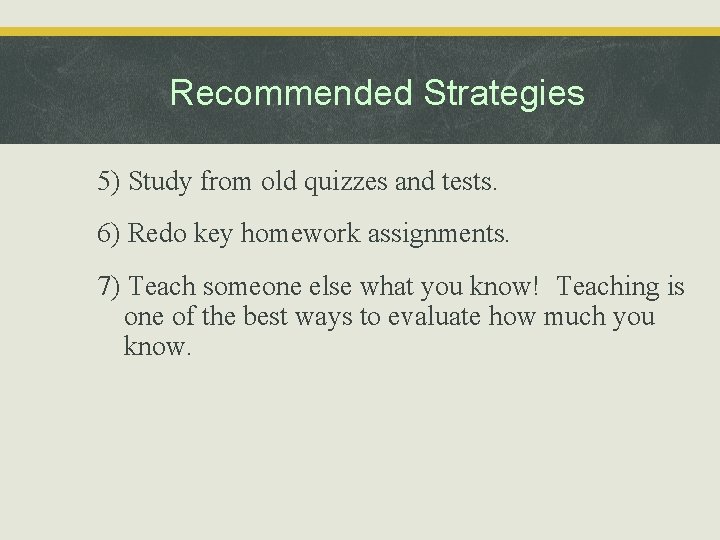 Recommended Strategies

5) Study from old quizzes and tests.

6) Redo key homework assignments.

7) Teach someone else what you know! Teaching is one of the best ways to evaluate how much you know.